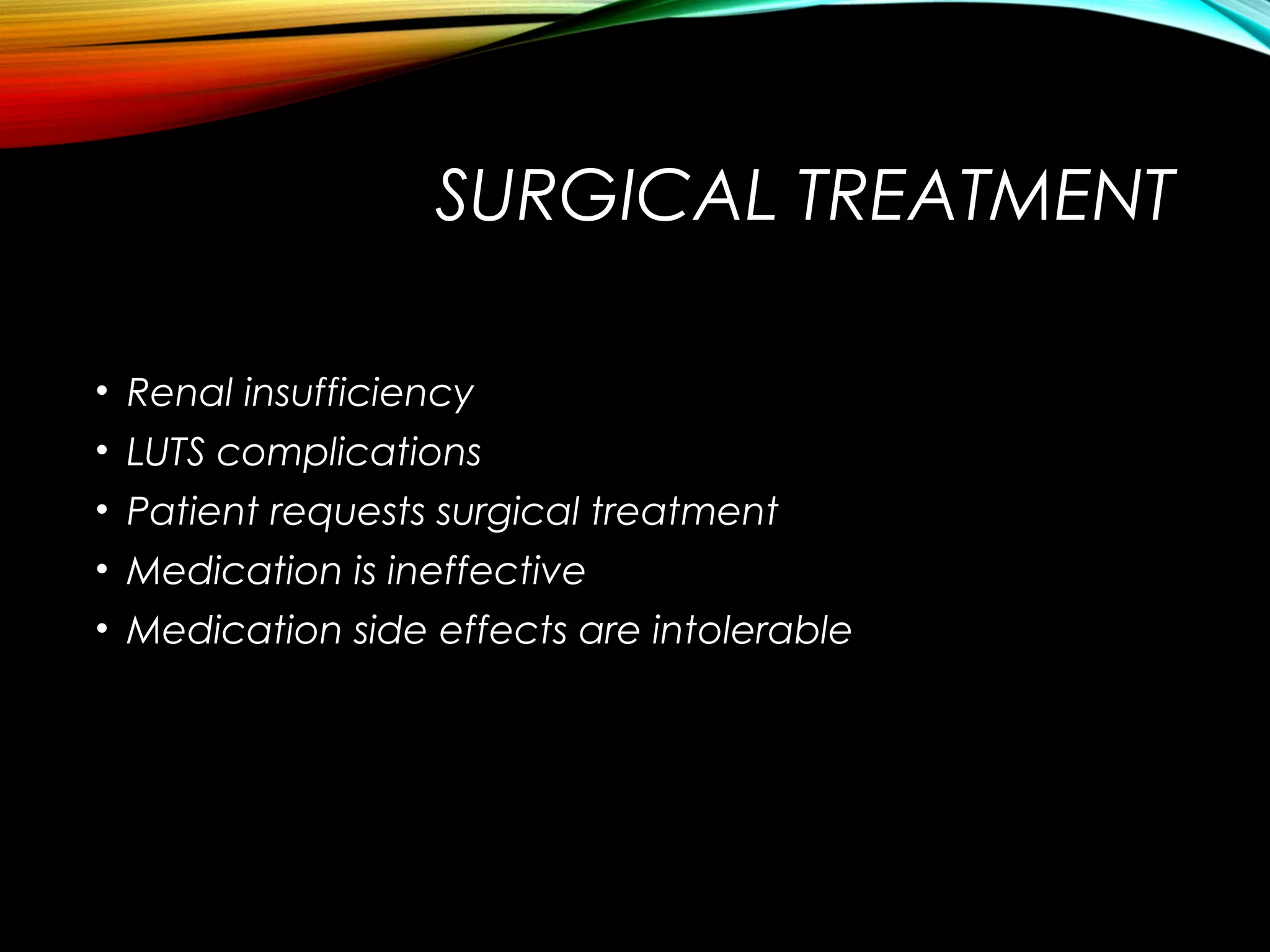 SURGICAL TREATMENT

• Renal insufficiency
• LUTS complications
• Patient requests surgical treatment
• Medication is ineffective
• Medication side effects are intolerable